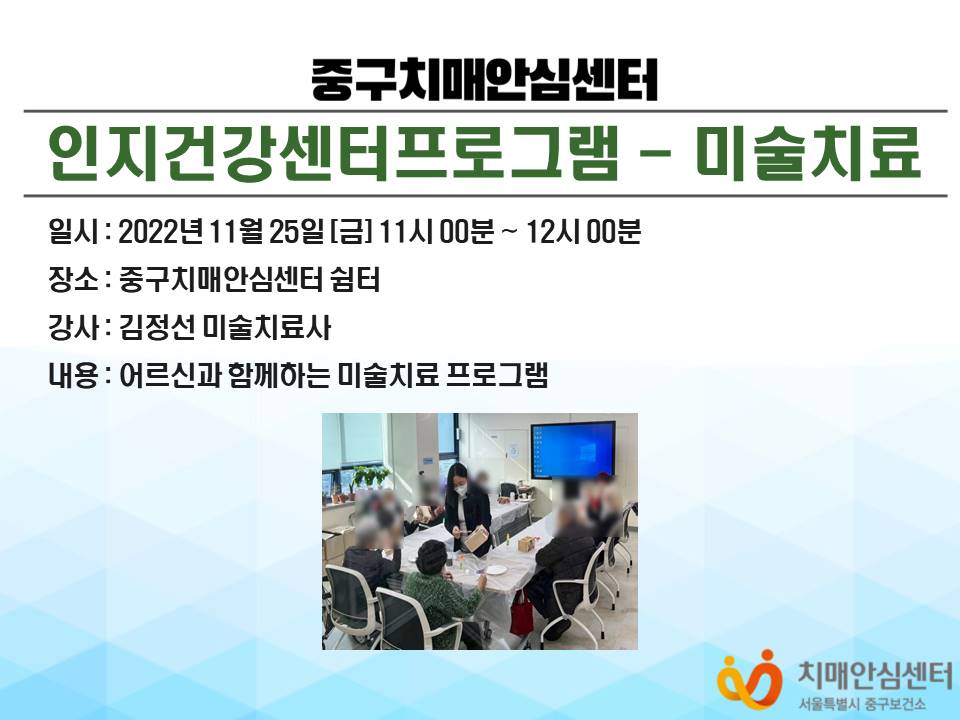 중구치매안심센터

인지건강센터프로그램 - 미술치료

일시 : 2022년 11월 25일 [금] 11시 00분 ~ 12시 00분

장소 : 중구치매안심센터 쉼터

강사 : 김정선 미술치료사

내용 : 어르신과 함께하는 미술치료 프로그램

치매안심센터
서울특별시 중구보건소